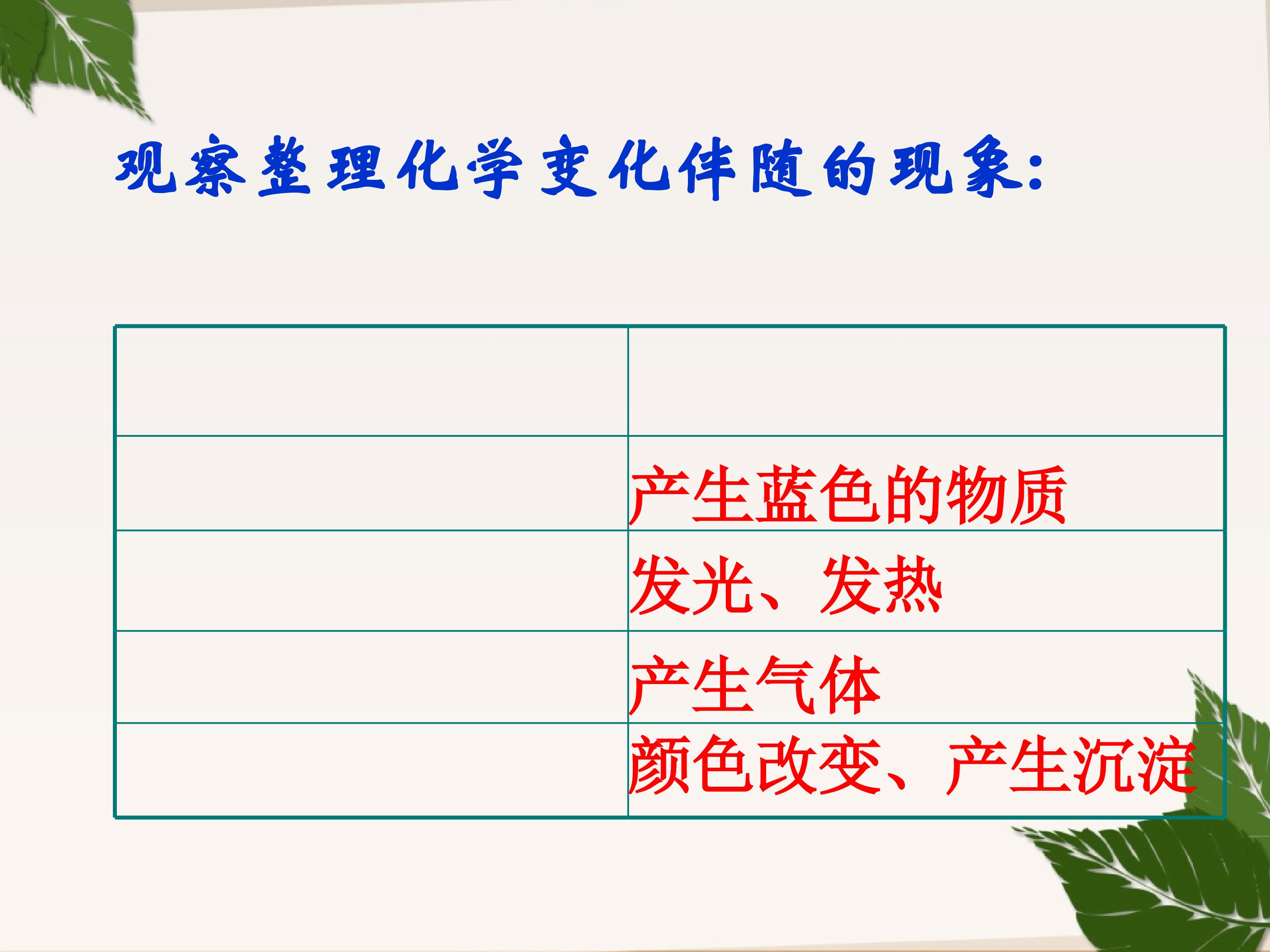 观察整理化学变化伴随的现象:

| | |
|---|---|
| | 产生蓝色的物质 |
| | 发光、发热 |
| | 产生气体 |
| | 颜色改变、产生沉淀 |